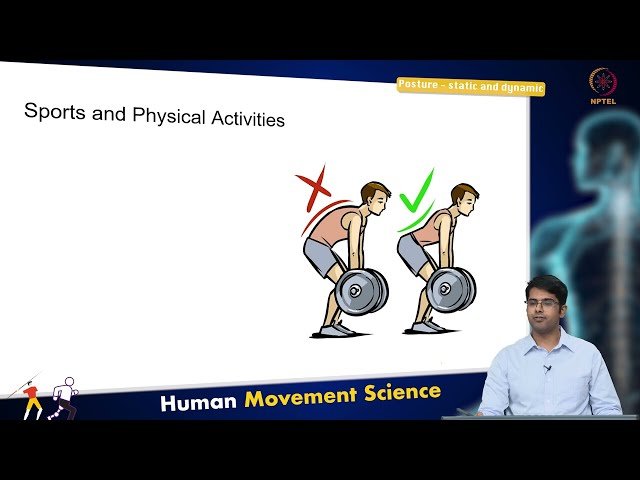 Posture – static and dynamic

NPTEL

Sports and Physical Activities

Human Movement Science